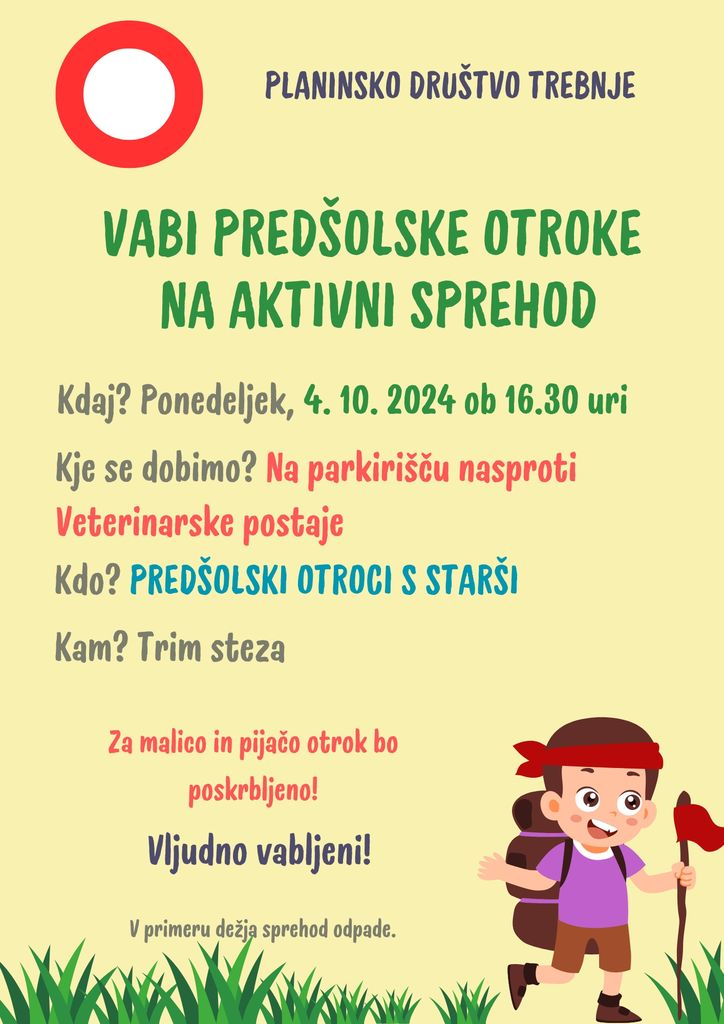 PLANINSKO DRUŠTVO TREBNJE

VABI PREDŠOLSKE OTROKE NA AKTIVNI SPREHOD

Kdaj? Ponedeljek, 4. 10. 2024 ob 16.30 uri

Kje se dobimo? Na parkirišču nasproti Veterinarske postaje

Kdo? PREDŠOLSKI OTROCI S STARŠI

Kam? Trim steza

Za malico in pijačo otrok bo poskrbljeno!

Vljudno vabljeni!

V primeru dežja sprehod odpade.